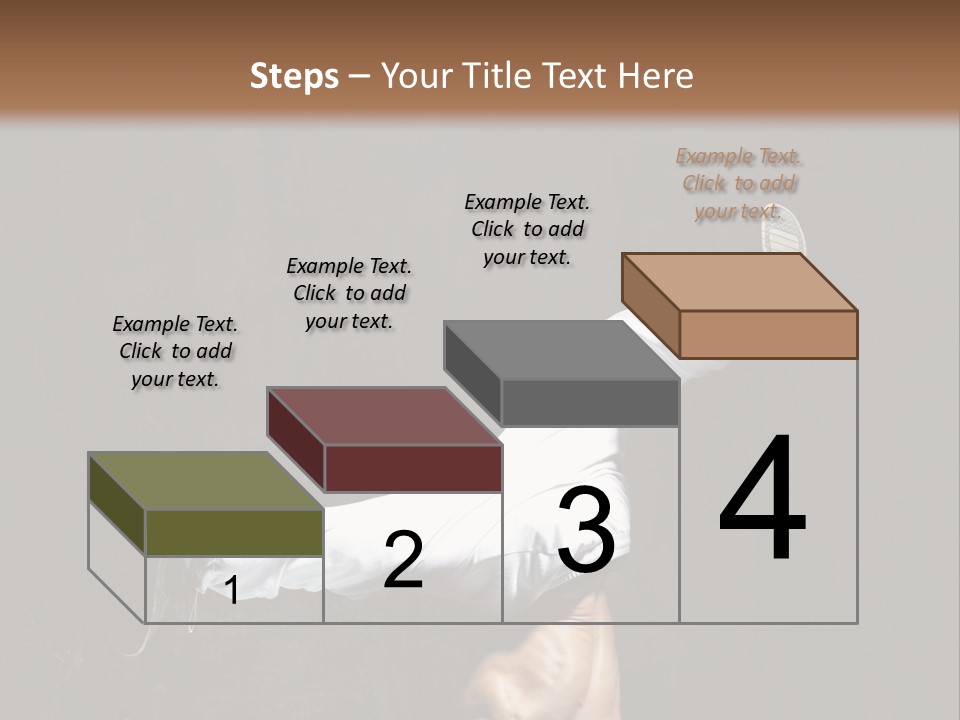 Steps – Your Title Text Here

Example Text. Click to add your text.

Example Text. Click to add your text.

Example Text. Click to add your text.

Example Text. Click to add your text.

1

2

3

4